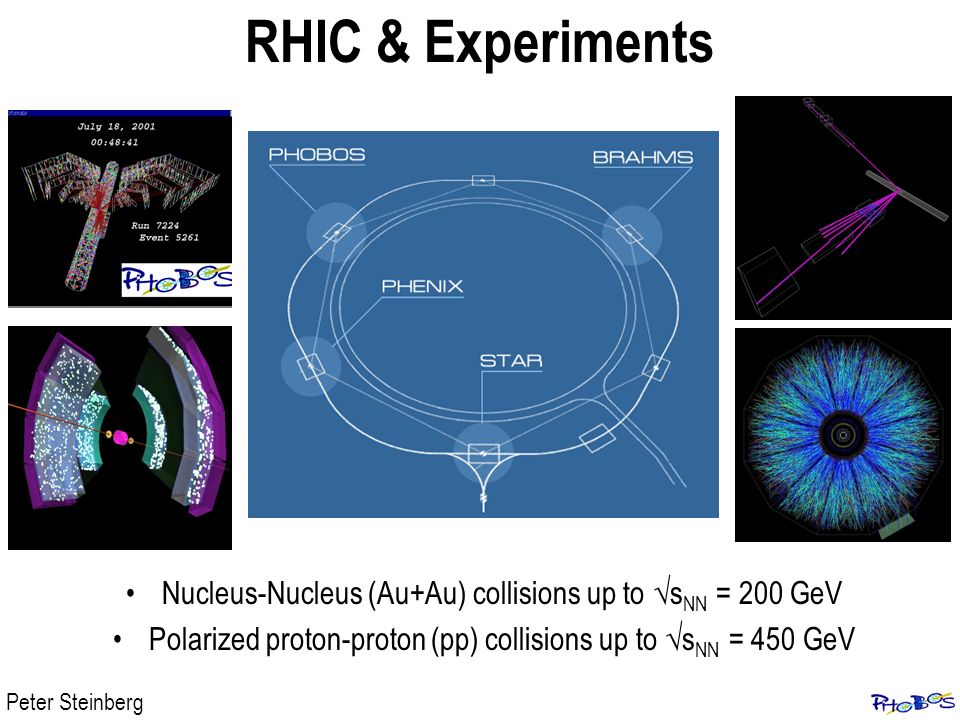 RHIC & Experiments

July 18, 2001
00:48:41

Run 7224
Event 5261

PHOBOS

PHOBOS

BRAHMS

PHENIX

STAR

• Nucleus-Nucleus (Au+Au) collisions up to $\sqrt{s_{NN}}$ = 200 GeV
• Polarized proton-proton (pp) collisions up to $\sqrt{s_{NN}}$ = 450 GeV

Peter Steinberg

PHOBOS